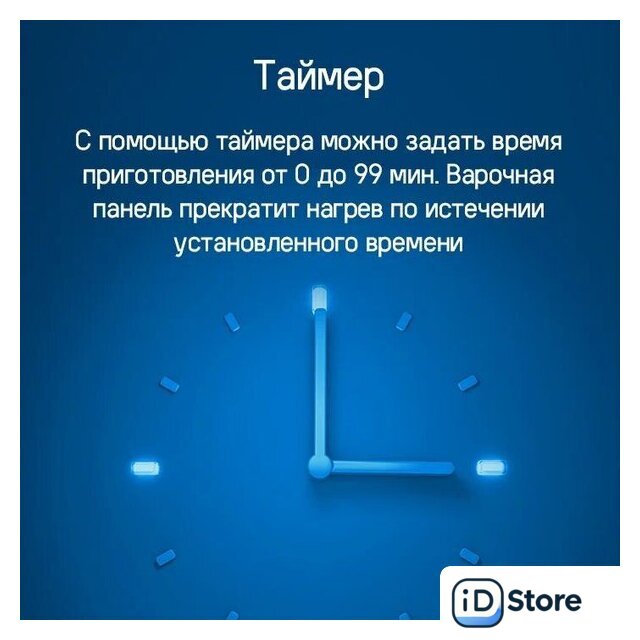 Таймер

С помощью таймера можно задать время приготовления от 0 до 99 мин. Варочная панель прекратит нагрев по истечении установленного времени

iD Store